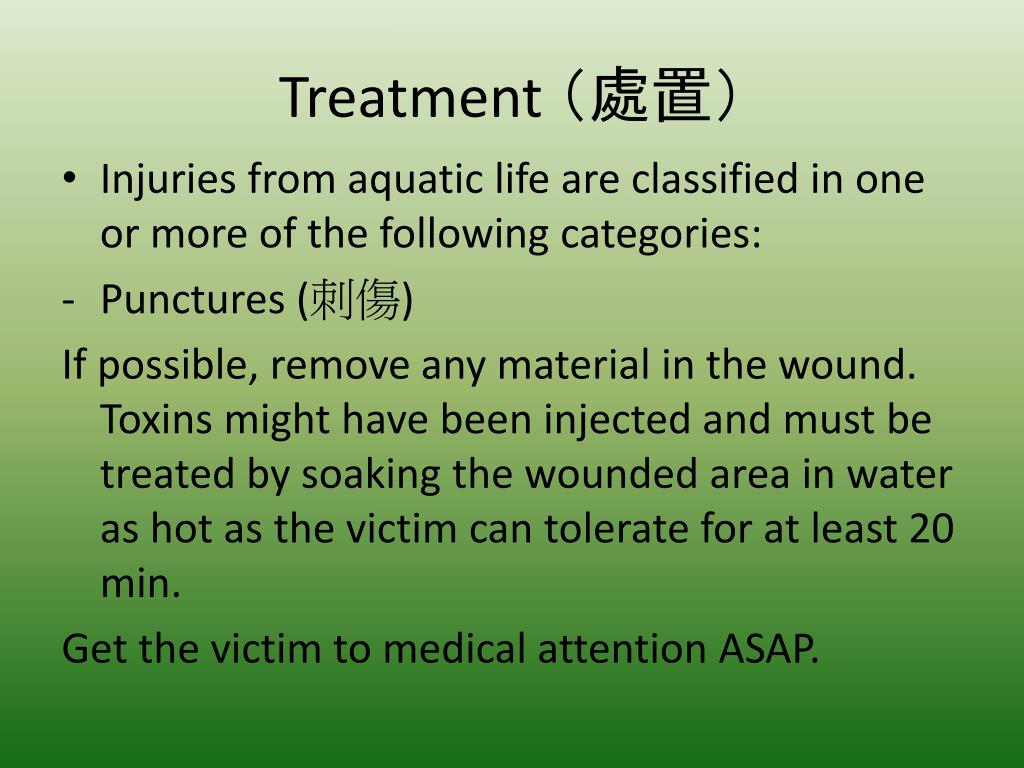 Treatment（處置）

• Injuries from aquatic life are classified in one or more of the following categories:

- Punctures (刺傷)

If possible, remove any material in the wound. Toxins might have been injected and must be treated by soaking the wounded area in water as hot as the victim can tolerate for at least 20 min.

Get the victim to medical attention ASAP.